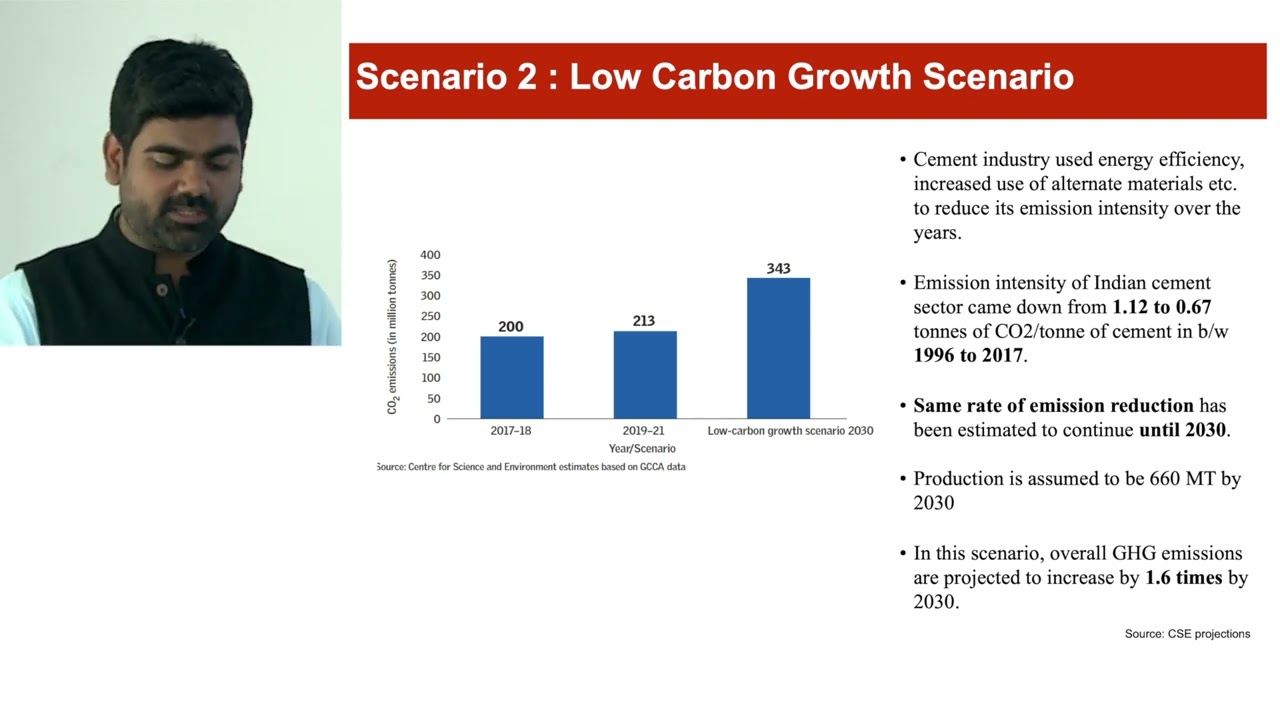 Scenario 2 : Low Carbon Growth Scenario

$CO_2$ emissions (in million tonnes)

400
350
300
250
200
150
100
50
0

200
213
343

2017–18
2019–21
Low-carbon growth scenario 2030

Year/Scenario

Source: Centre for Science and Environment estimates based on GCCA data

• Cement industry used energy efficiency, increased use of alternate materials etc. to reduce its emission intensity over the years.

• Emission intensity of Indian cement sector came down from 1.12 to 0.67 tonnes of CO2/tonne of cement in b/w 1996 to 2017.

• Same rate of emission reduction has been estimated to continue until 2030.

• Production is assumed to be 660 MT by 2030

• In this scenario, overall GHG emissions are projected to increase by 1.6 times by 2030.

Source: CSE projections